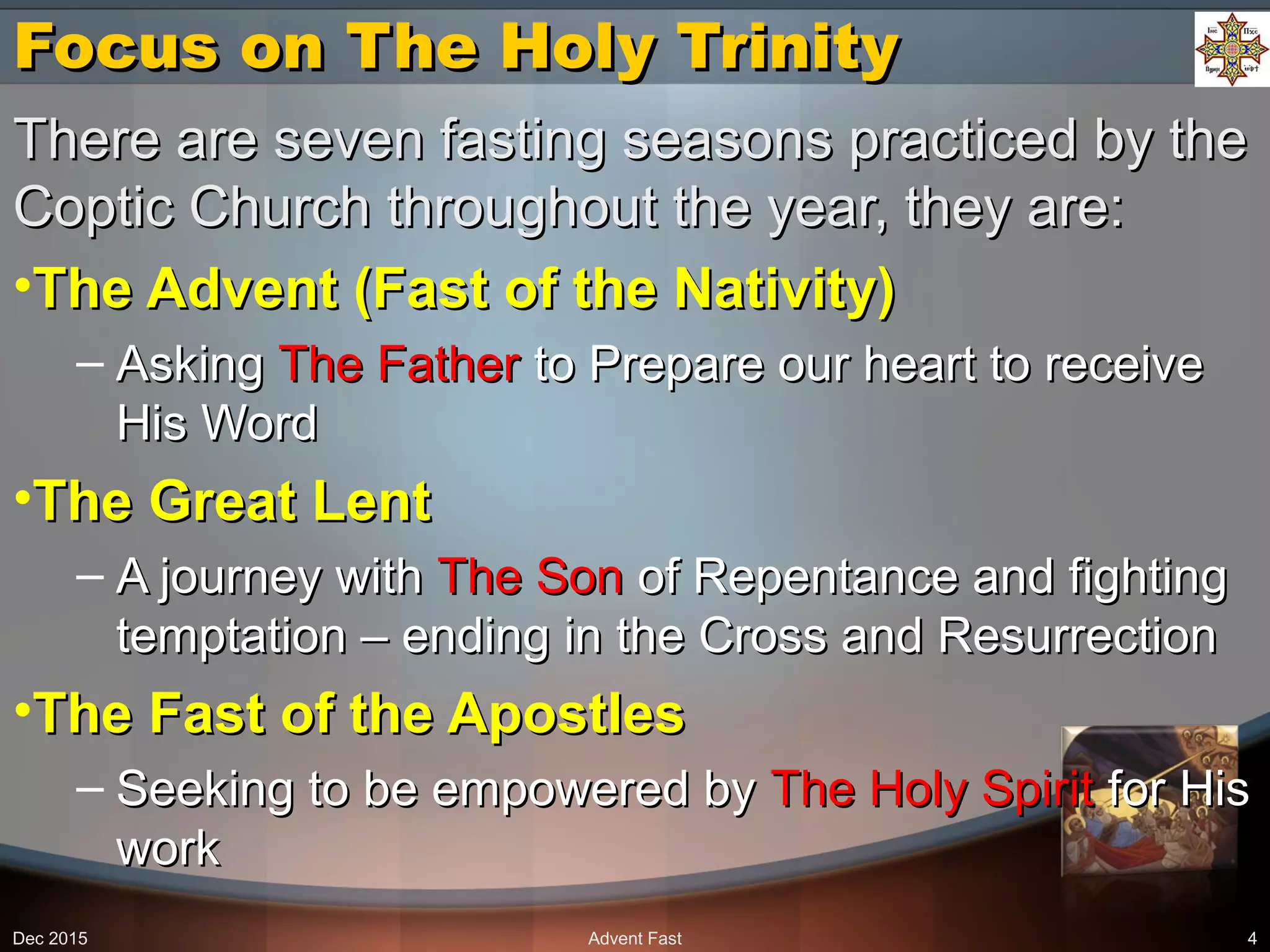 Focus on The Holy Trinity

There are seven fasting seasons practiced by the Coptic Church throughout the year, they are:

•The Advent (Fast of the Nativity)

– Asking The Father to Prepare our heart to receive His Word

•The Great Lent

– A journey with The Son of Repentance and fighting temptation – ending in the Cross and Resurrection

•The Fast of the Apostles

– Seeking to be empowered by The Holy Spirit for His work

Dec 2015

Advent Fast

4